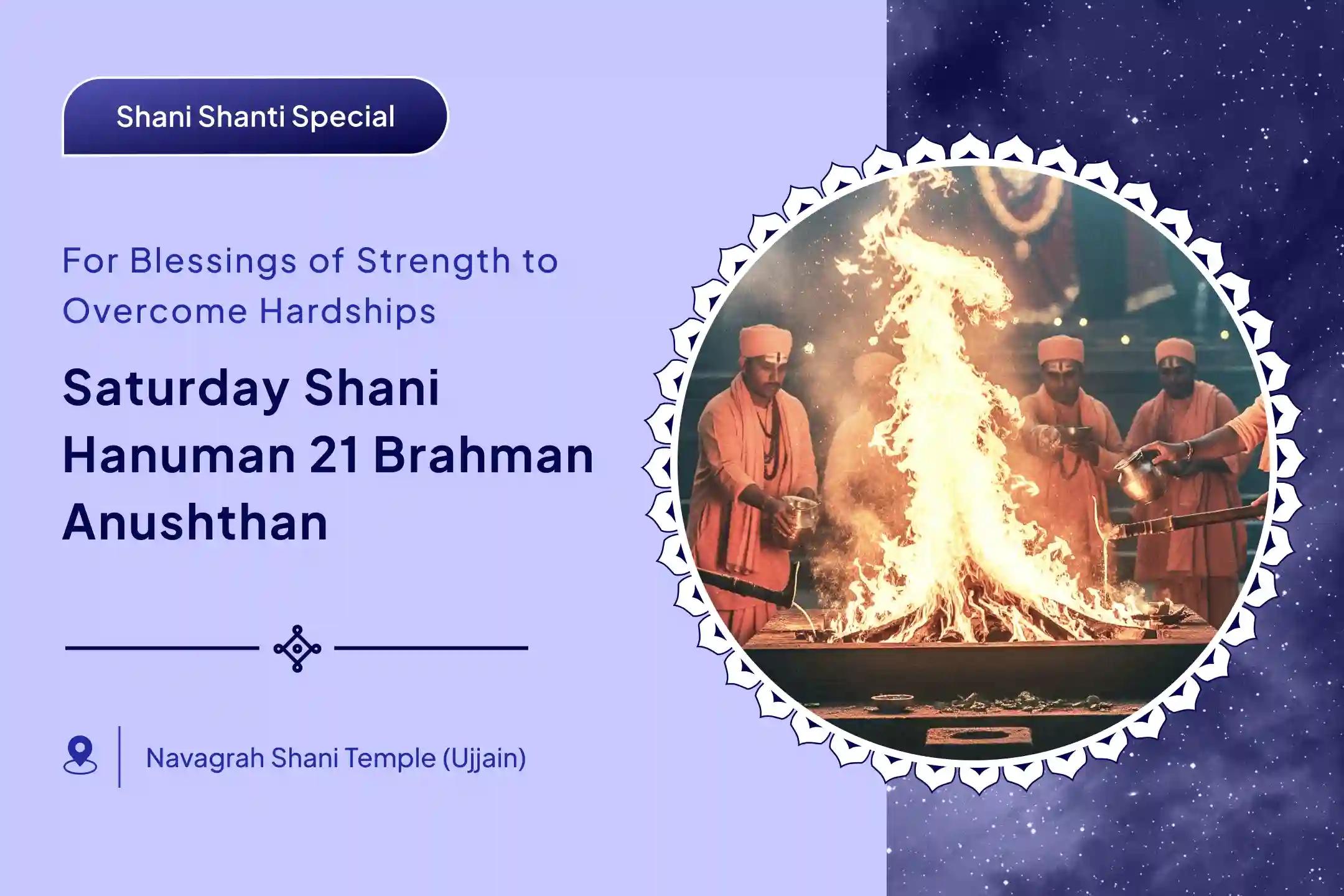 Shani Shanti Special

For Blessings of Strength to Overcome Hardships

Saturday Shani Hanuman 21 Brahman Anushthan

Navagrah Shani Temple (Ujjain)